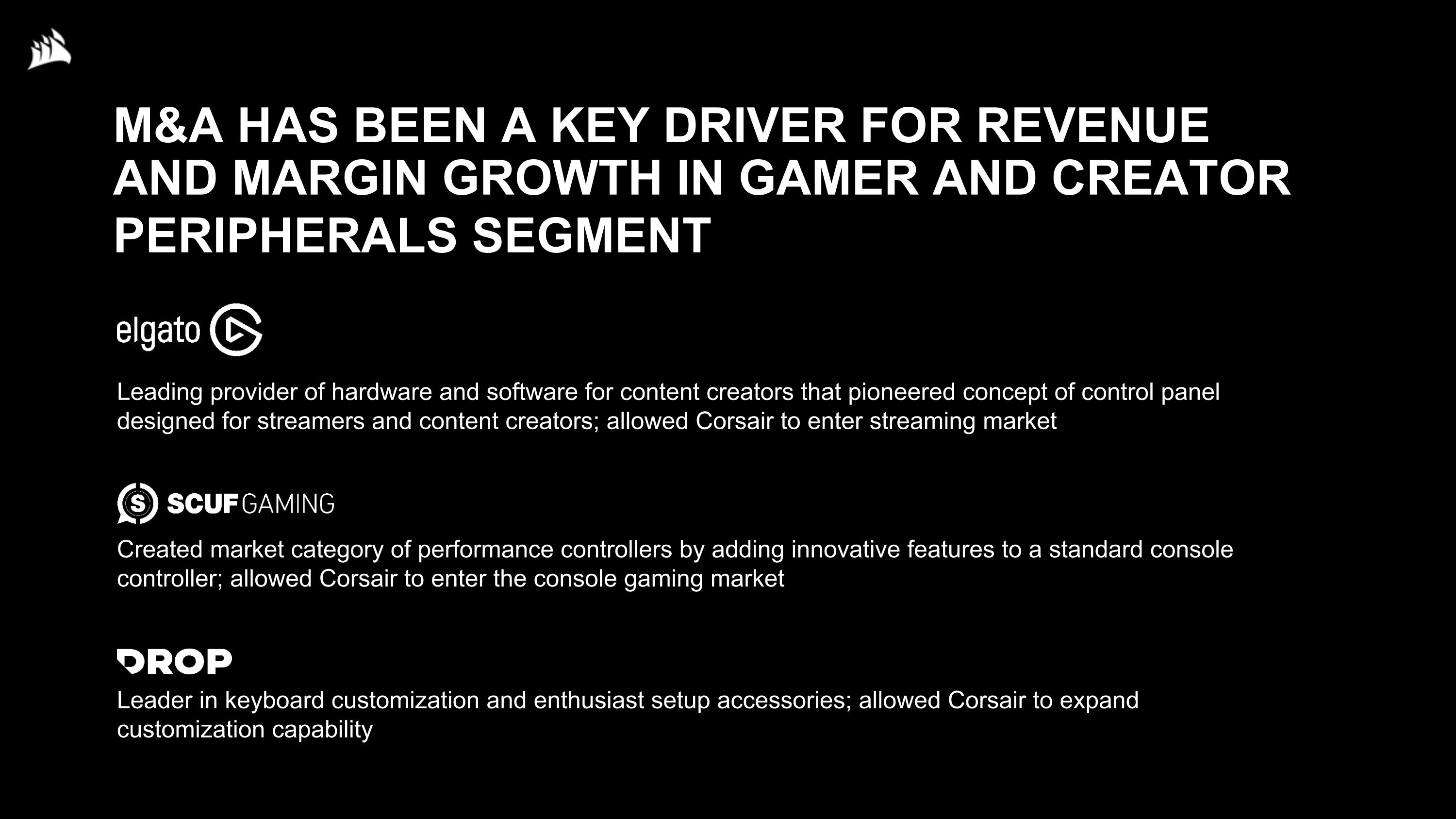 M&A HAS BEEN A KEY DRIVER FOR REVENUE AND MARGIN GROWTH IN GAMER AND CREATOR PERIPHERALS SEGMENT

elgato

Leading provider of hardware and software for content creators that pioneered concept of control panel designed for streamers and content creators; allowed Corsair to enter streaming market

SCUF GAMING

Created market category of performance controllers by adding innovative features to a standard console controller; allowed Corsair to enter the console gaming market

DROP

Leader in keyboard customization and enthusiast setup accessories; allowed Corsair to expand customization capability